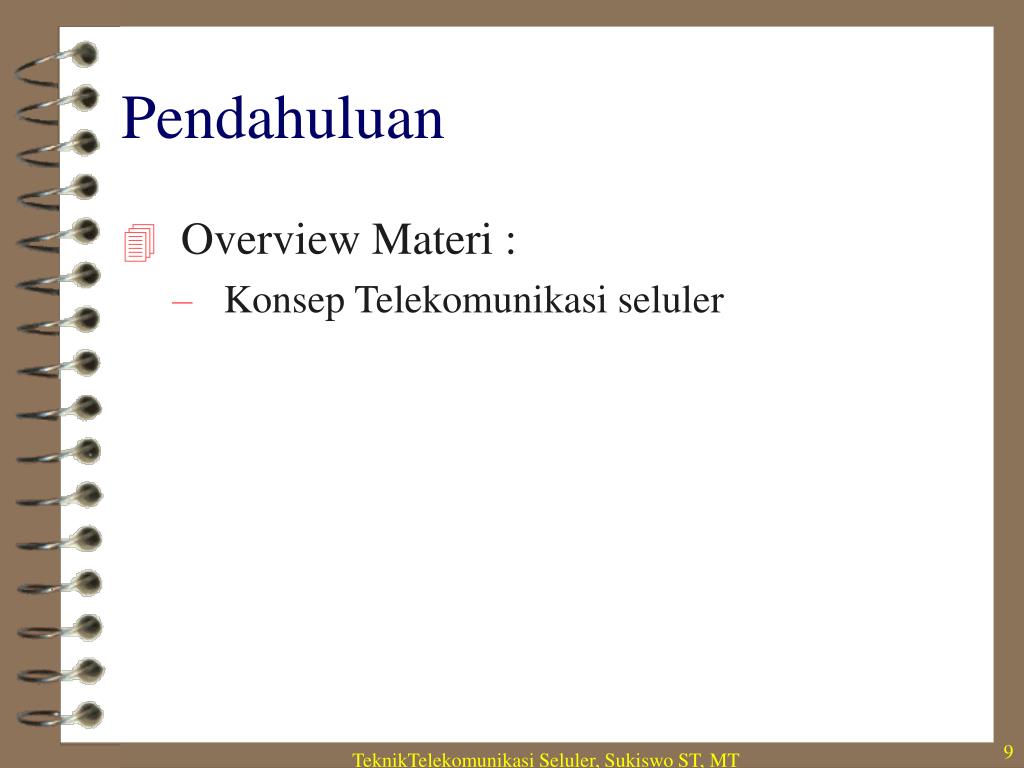 Pendahuluan

Overview Materi :

– Konsep Telekomunikasi seluler

TeknikTelekomunikasi Seluler, Sukiswo ST, MT

9